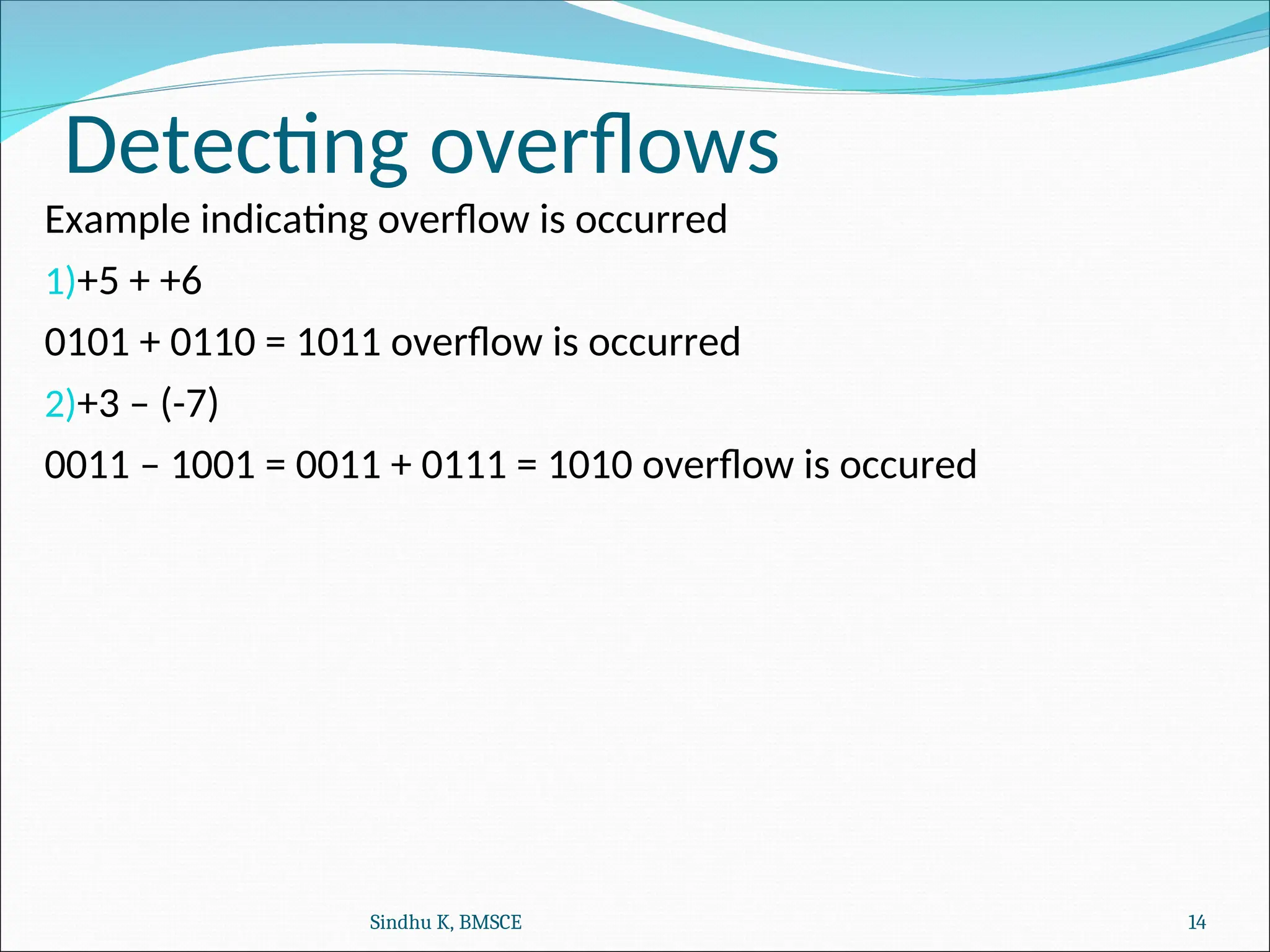 Detecting overflows

Example indicating overflow is occurred

1)+5 + +6

0101 + 0110 = 1011 overflow is occurred

2)+3 – (-7)

0011 – 1001 = 0011 + 0111 = 1010 overflow is occured

Sindhu K, BMSCE

14